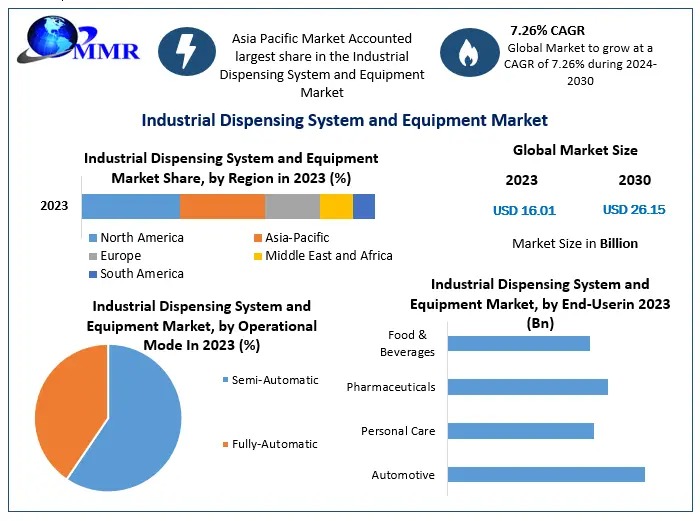 MMR

Asia Pacific Market Accounted largest share in the Industrial Dispensing System and Equipment Market

7.26% CAGR
Global Market to grow at a CAGR of 7.26% during 2024-2030

Industrial Dispensing System and Equipment Market

Industrial Dispensing System and Equipment Market Share, by Region in 2023 (%)

2023

North America
Asia-Pacific
Europe
Middle East and Africa
South America

Global Market Size

2023
2030

USD 16.01
USD 26.15

Market Size in Billion

Industrial Dispensing System and Equipment Market, by Operational Mode In 2023 (%)

Semi-Automatic
Fully-Automatic

Industrial Dispensing System and Equipment Market, by End-Userin 2023 (Bn)

Food & Beverages
Pharmaceuticals
Personal Care
Automotive